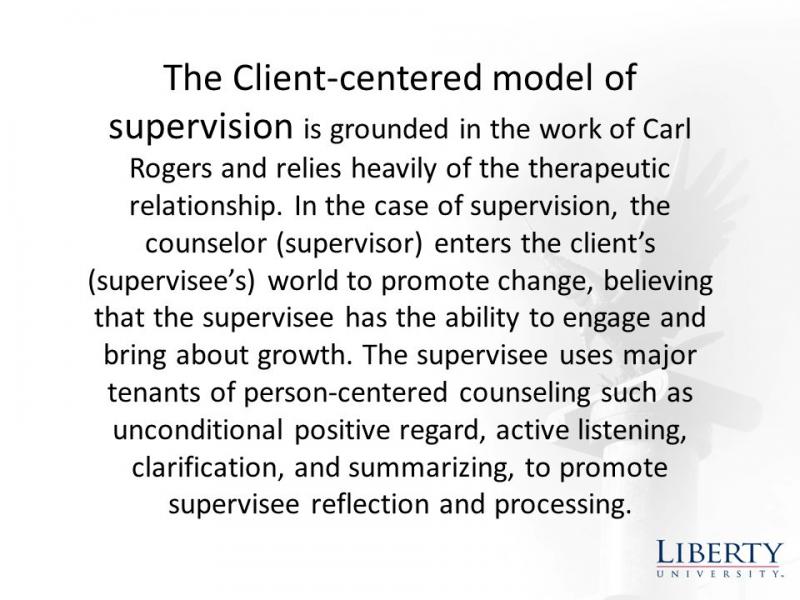 The Client-centered model of supervision is grounded in the work of Carl Rogers and relies heavily of the therapeutic relationship. In the case of supervision, the counselor (supervisor) enters the client's (supervisee's) world to promote change, believing that the supervisee has the ability to engage and bring about growth. The supervisee uses major tenants of person-centered counseling such as unconditional positive regard, active listening, clarification, and summarizing, to promote supervisee reflection and processing.

LIBERTY
UNIVERSITY.